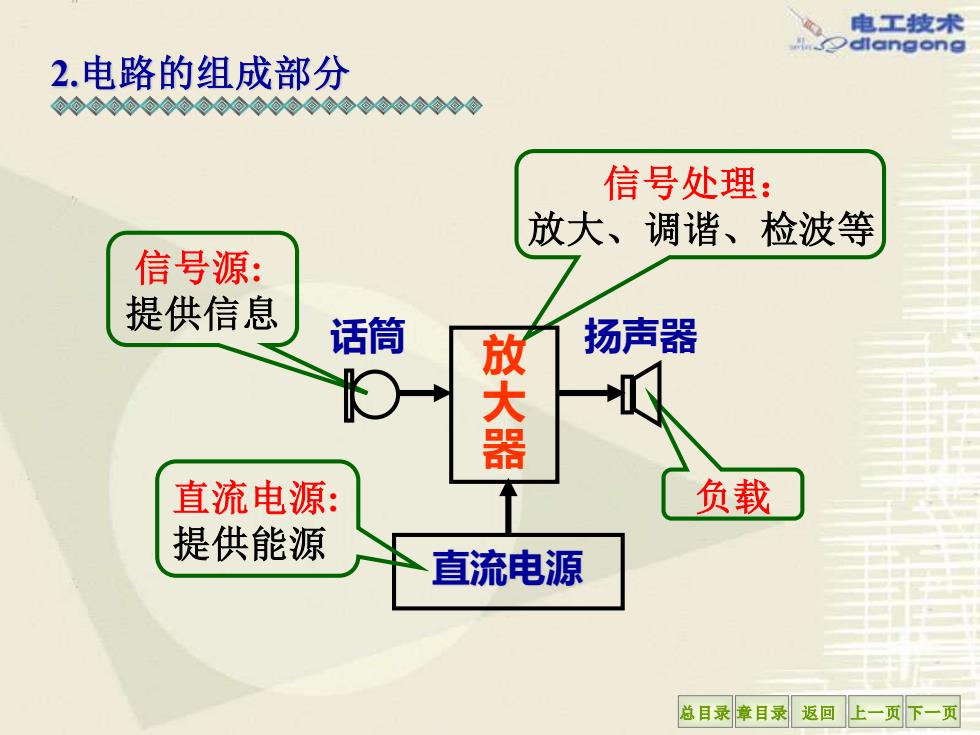 电工技术
diangong

2.电路的组成部分

信号处理：
放大、调谐、检波等

信号源：
提供信息

话筒

放大器

扬声器

负载

直流电源：
提供能源

直流电源

总目录 章目录 返回 上一页 下一页